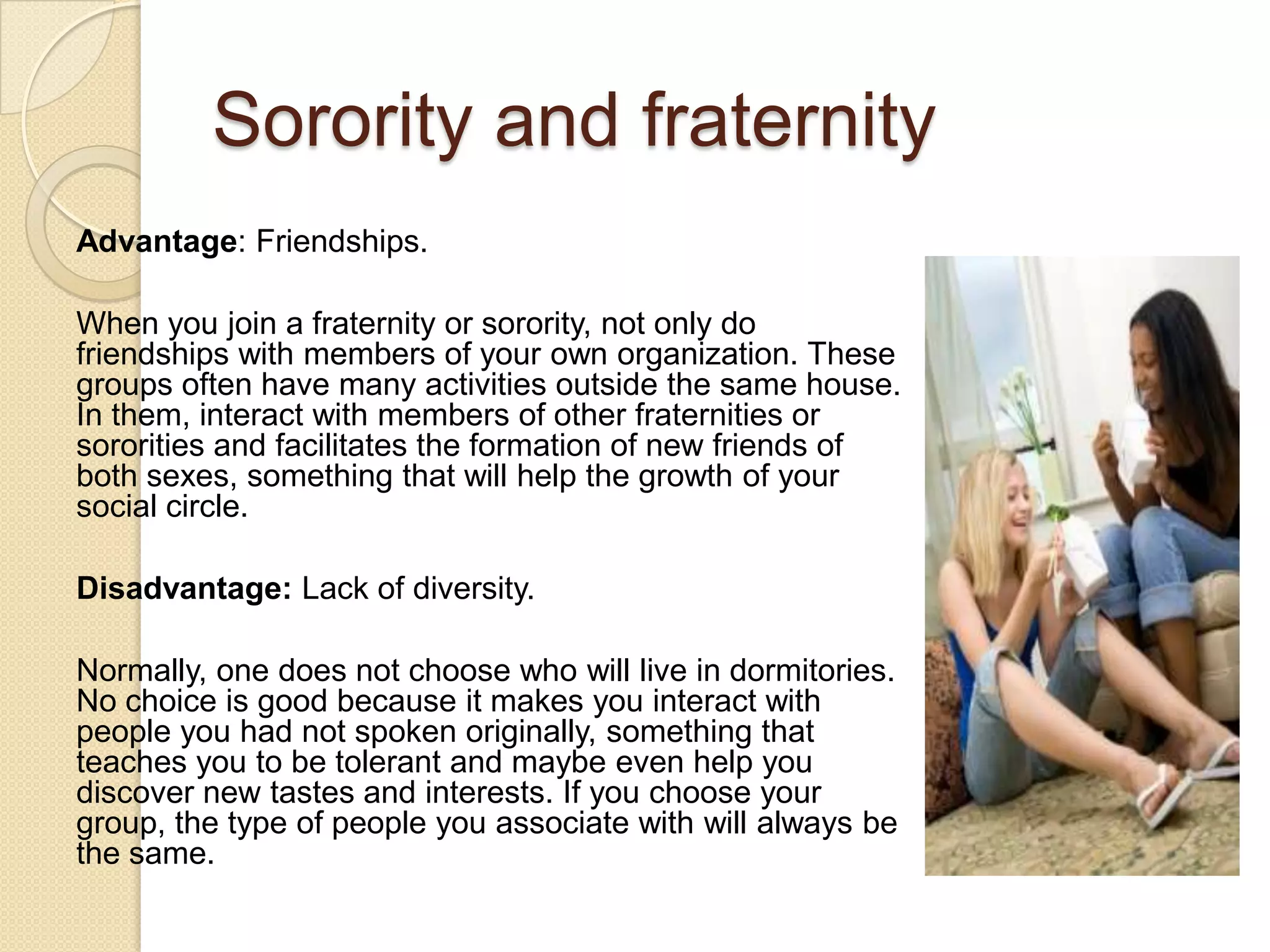 Sorority and fraternity

Advantage: Friendships.

When you join a fraternity or sorority, not only do friendships with members of your own organization. These groups often have many activities outside the same house. In them, interact with members of other fraternities or sororities and facilitates the formation of new friends of both sexes, something that will help the growth of your social circle.

Disadvantage: Lack of diversity.

Normally, one does not choose who will live in dormitories. No choice is good because it makes you interact with people you had not spoken originally, something that teaches you to be tolerant and maybe even help you discover new tastes and interests. If you choose your group, the type of people you associate with will always be the same.